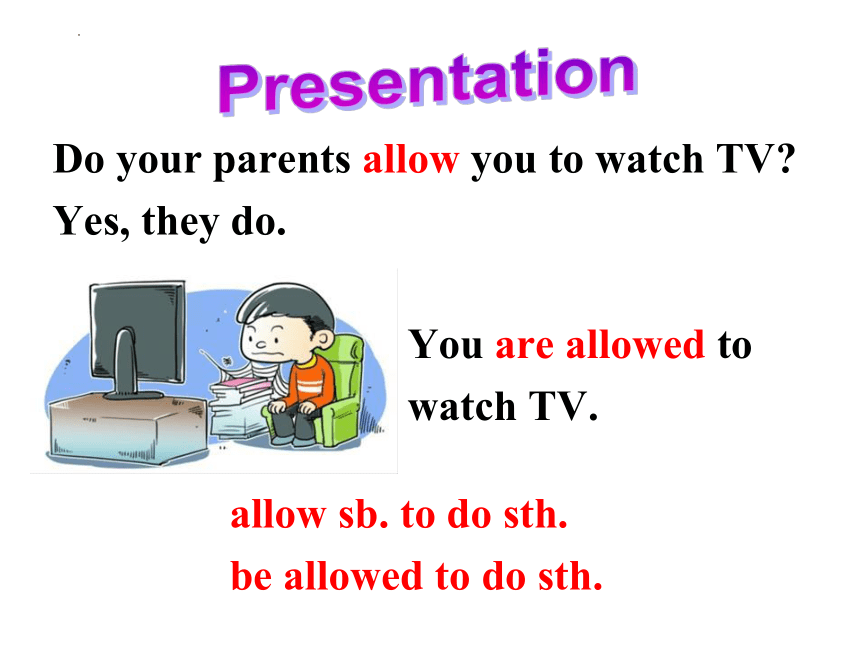 Presentation

Do your parents allow you to watch TV?
Yes, they do.

You are allowed to watch TV.

allow sb. to do sth.
be allowed to do sth.